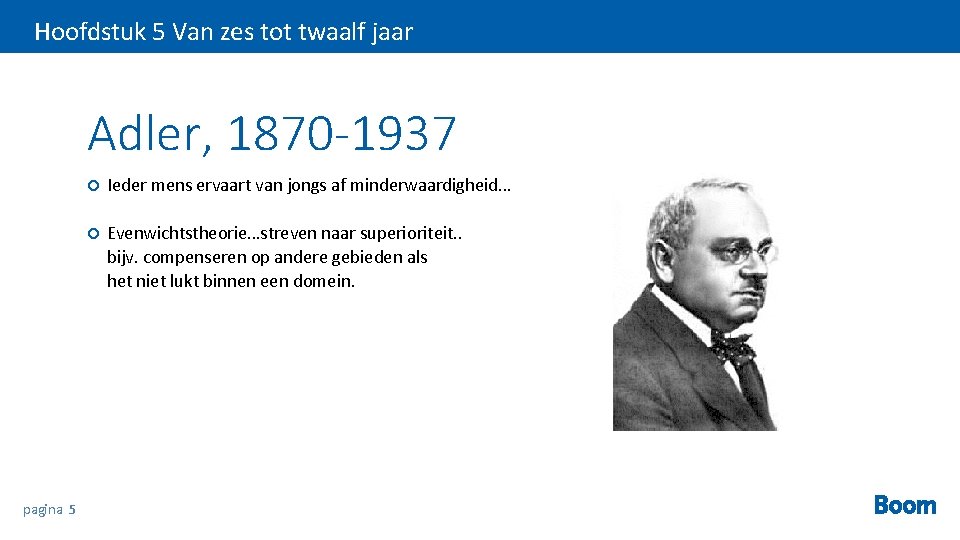 Hoofdstuk 5 Van zes tot twaalf jaar

Adler, 1870-1937

Ieder mens ervaart van jongs af minderwaardigheid…

Evenwichtstheorie…streven naar superioriteit.. bijv. compenseren op andere gebieden als het niet lukt binnen een domein.

pagina 5

Boom